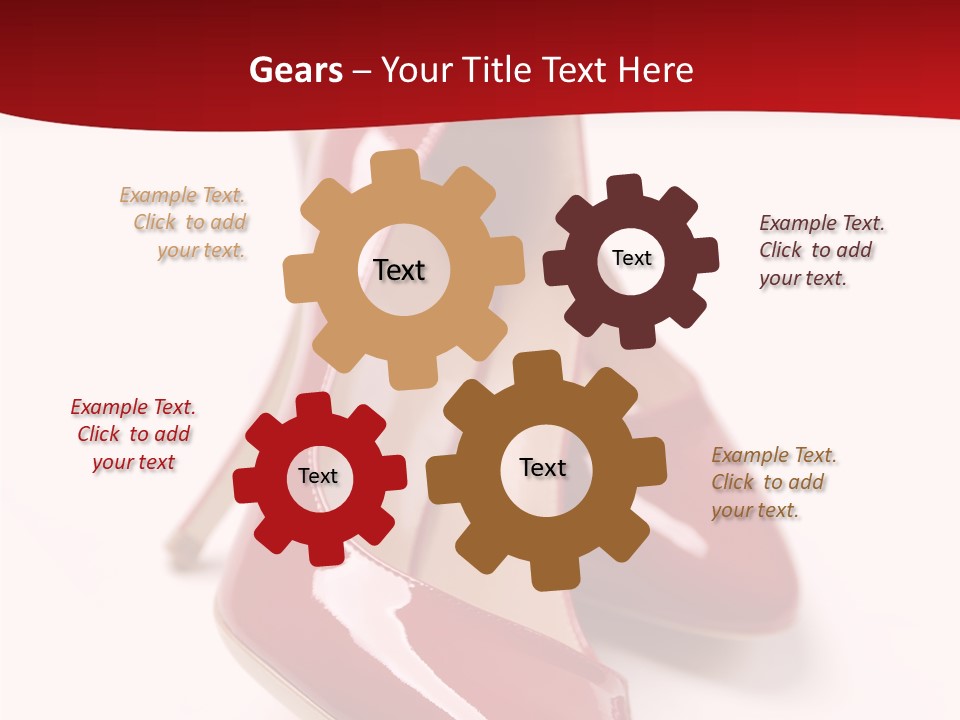 Gears – Your Title Text Here

Example Text. Click to add your text.

Text

Text

Example Text. Click to add your text.

Example Text. Click to add your text

Text

Text

Example Text. Click to add your text.